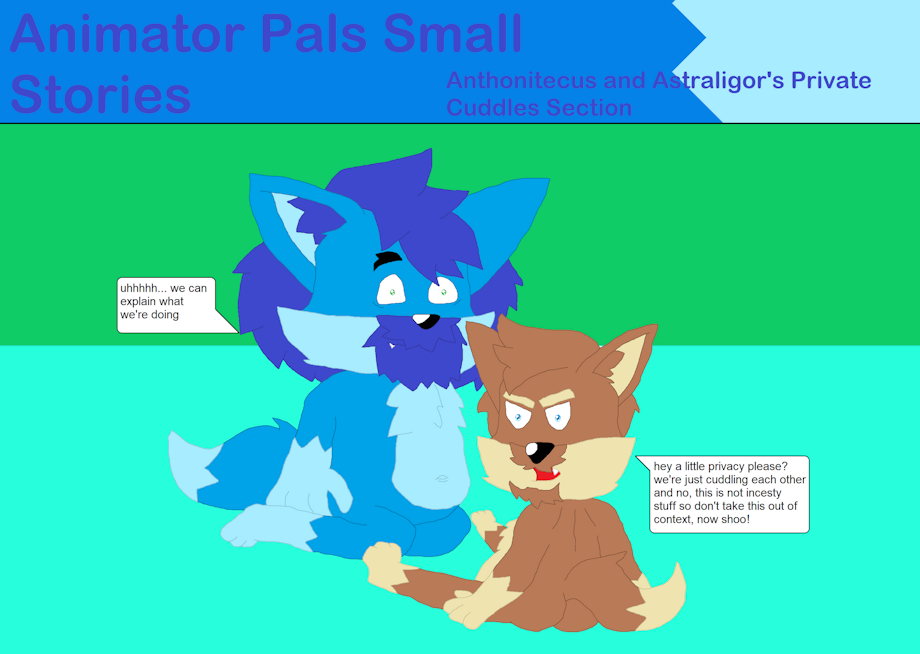 Animator Pals Small Stories

Anthonitecus and Astraligor's Private Cuddles Section

uhhhhh... we can explain what we're doing

hey a little privacy please? we're just cuddling each other and no, this is not incesty stuff so don't take this out of context, now shoo!